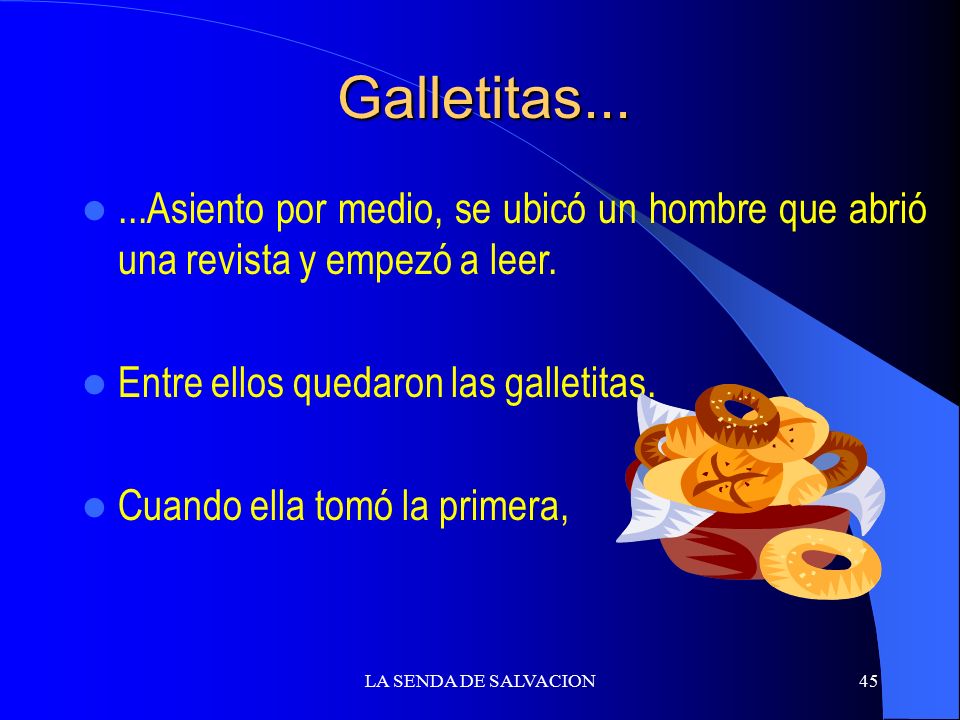 Galletitas...

...Asiento por medio, se ubicó un hombre que abrió una revista y empezó a leer.

Entre ellos quedaron las galletitas.

Cuando ella tomó la primera,

LA SENDA DE SALVACION

45